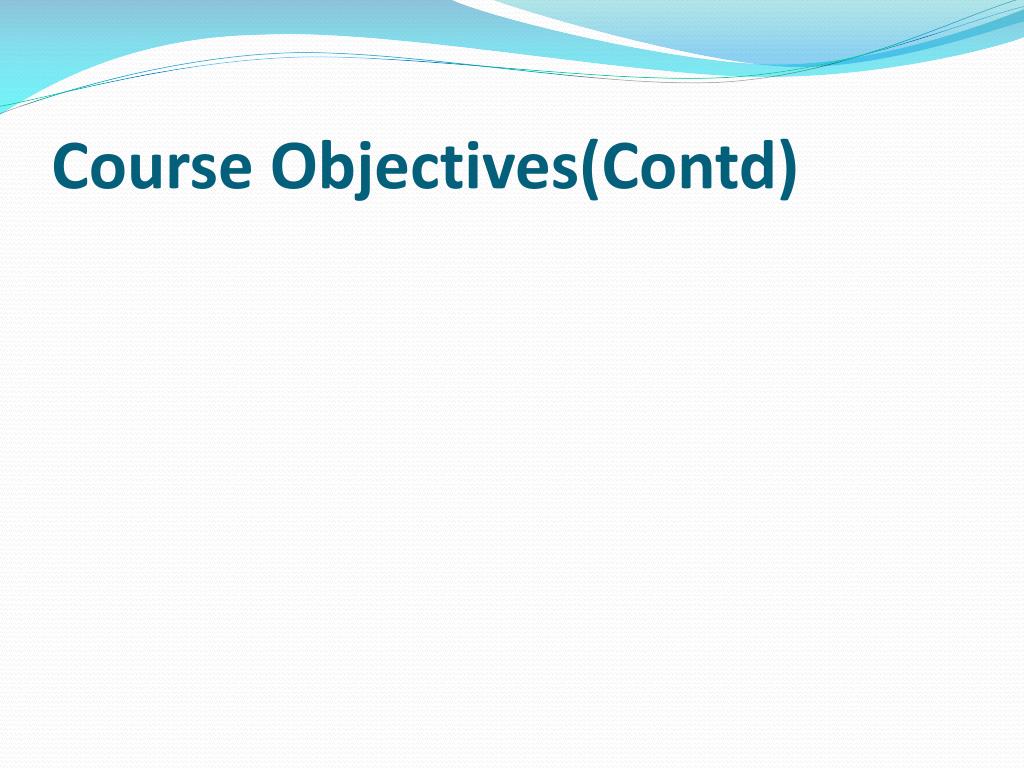 Course Objectives(Contd)